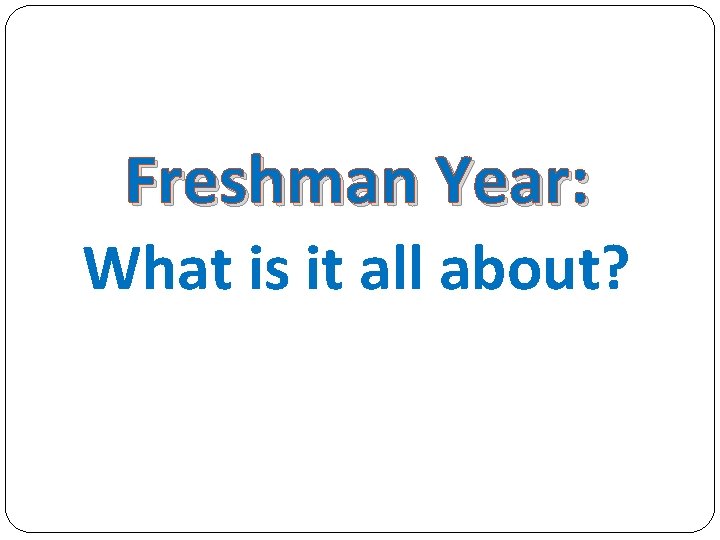 Freshman Year:
What is it all about?